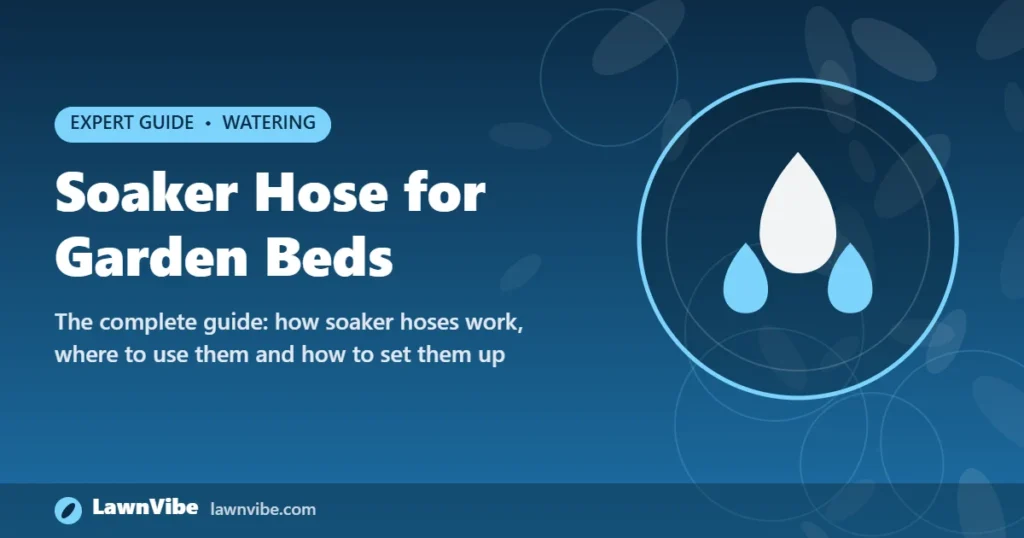 EXPERT GUIDE • WATERING

Soaker Hose for Garden Beds

The complete guide: how soaker hoses work, where to use them and how to set them up

LawnVibe lawnvibe.com